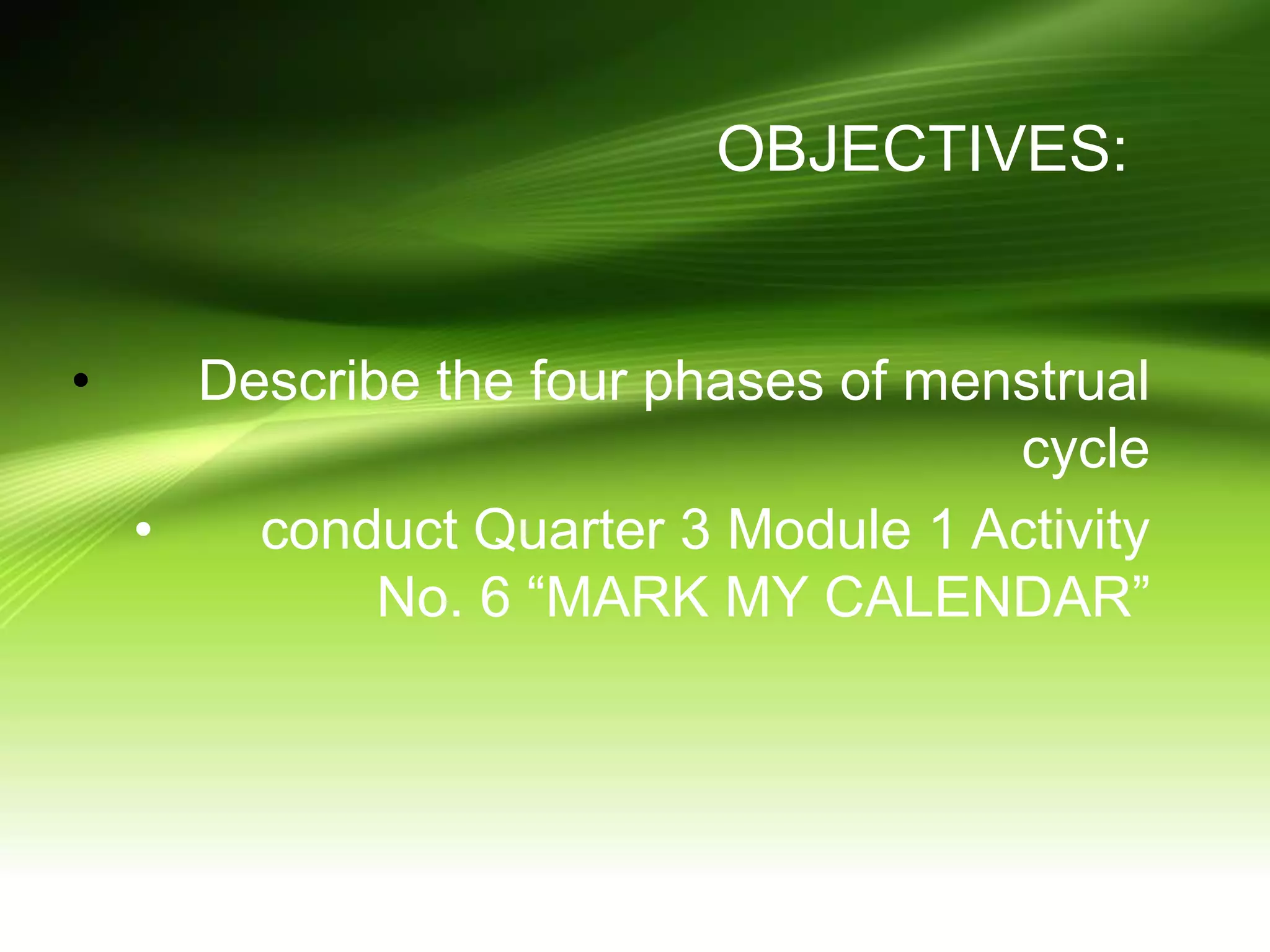 OBJECTIVES:

• Describe the four phases of menstrual cycle
• conduct Quarter 3 Module 1 Activity No. 6 “MARK MY CALENDAR”